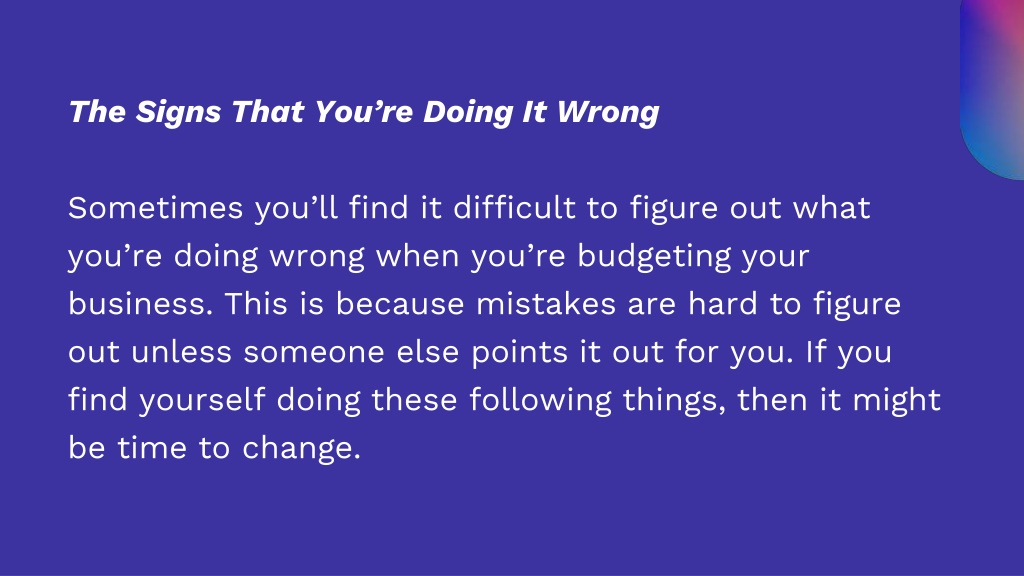 The Signs That You’re Doing It Wrong

Sometimes you’ll find it difficult to figure out what you’re doing wrong when you’re budgeting your business. This is because mistakes are hard to figure out unless someone else points it out for you. If you find yourself doing these following things, then it might be time to change.